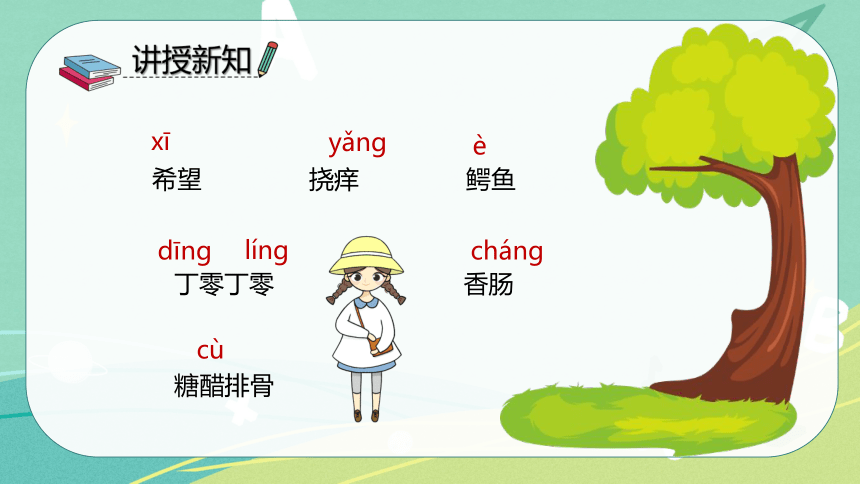 讲授新知

xī
希望

yǎng
挠痒

è
鳄鱼

dīng líng
丁零丁零

cháng
香肠

cù
糖醋排骨